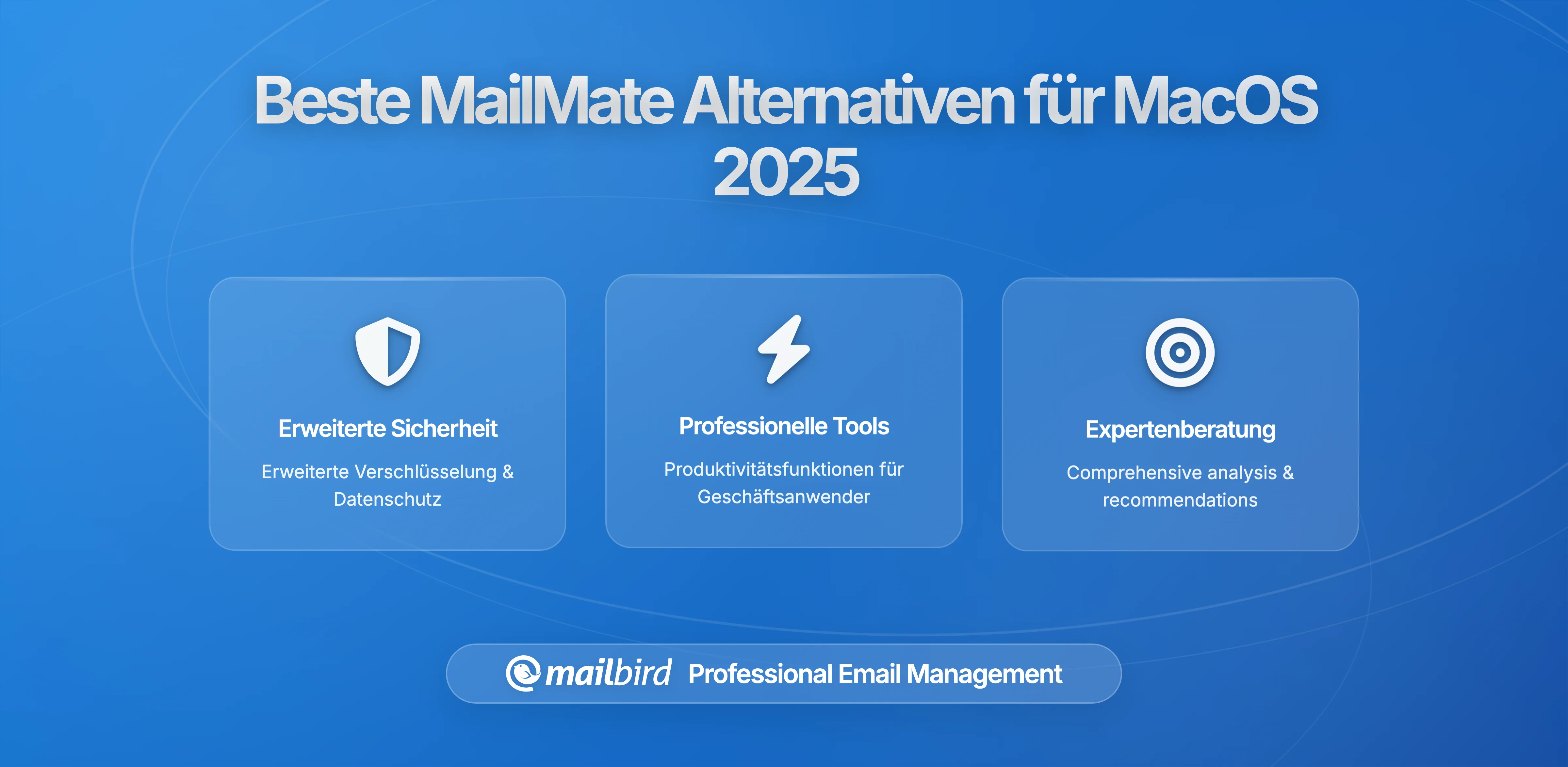 Beste MailMate Alternativen für MacOS 2025

Erweiterte Sicherheit

Erweiterte Verschlüsselung & Datenschutz

Professionelle Tools

Produktivitätsfunktionen für Geschäftsanwender

Expertenberatung

Comprehensive analysis & recommendations

mailbird Professional Email Management